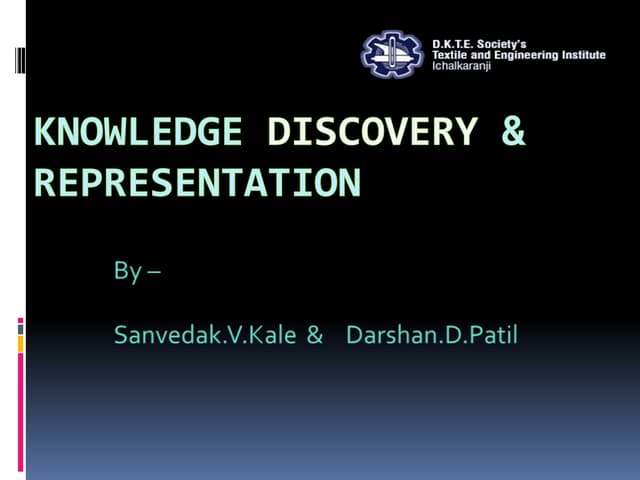 D.K.T.E. Society's
Textile and Engineering Institute
Ichalkaranji

KNOWLEDGE DISCOVERY & REPRESENTATION

By –

Sanvedak.V.Kale & Darshan.D.Patil